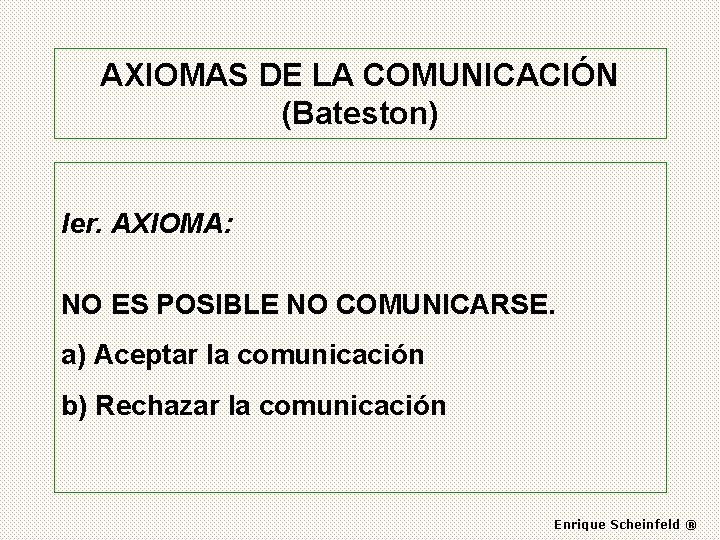 AXIOMAS DE LA COMUNICACIÓN
(Bateston)

Ier. AXIOMA:

NO ES POSIBLE NO COMUNICARSE.

a) Aceptar la comunicación

b) Rechazar la comunicación

Enrique Scheinfeld ®